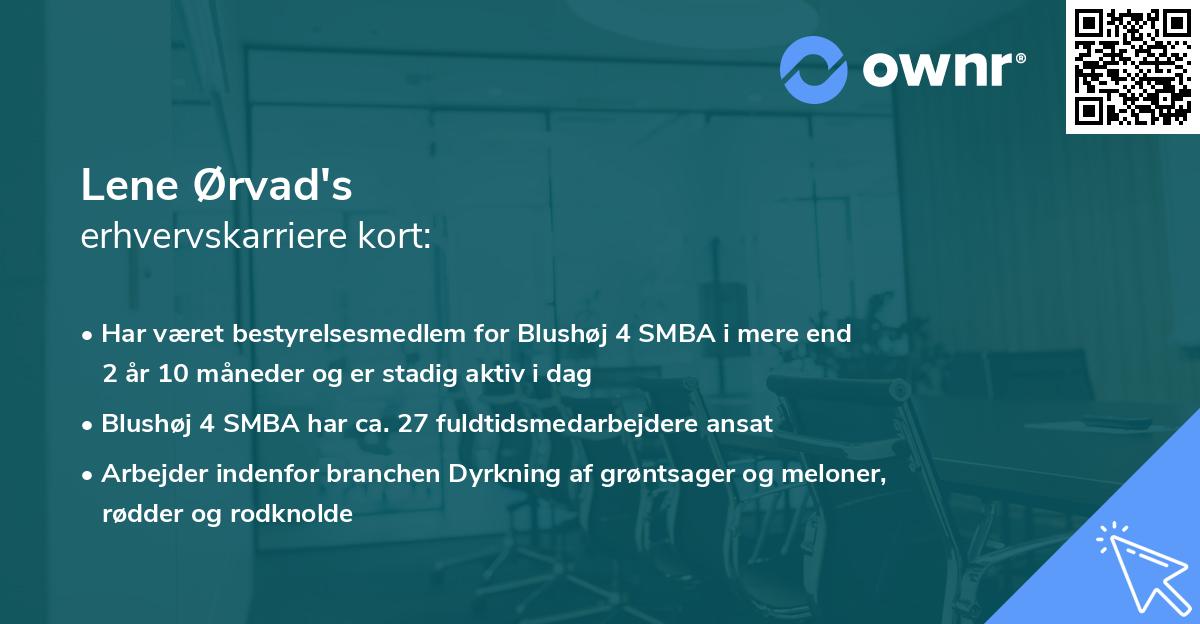 ownr®

Lene Ørvad's
erhvervskarriere kort:

• Har været bestyrelsesmedlem for Blushøj 4 SMBA i mere end 2 år 10 måneder og er stadig aktiv i dag

• Blushøj 4 SMBA har ca. 27 fuldtidsmedarbejdere ansat

• Arbejder indenfor branchen Dyrkning af grøntsager og meloner, rødder og rodknolde